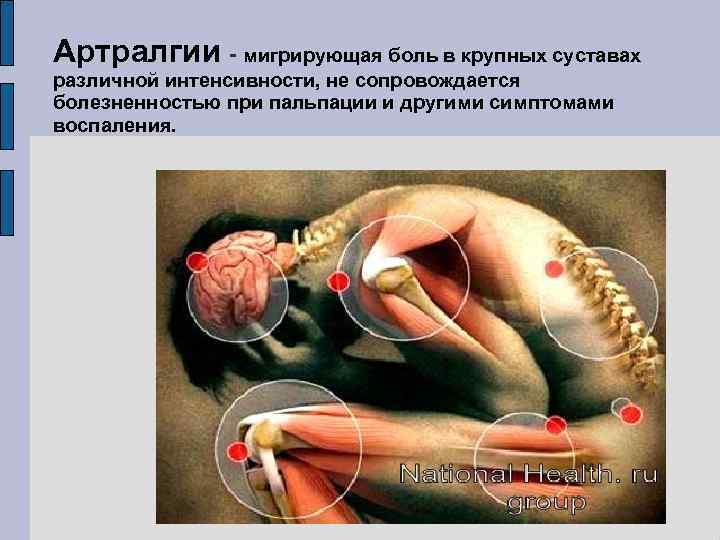 Артралгии - мигрирующая боль в крупных суставах различной интенсивности, не сопровождается болезненностью при пальпации и другими симптомами воспаления.

National Health. ru group